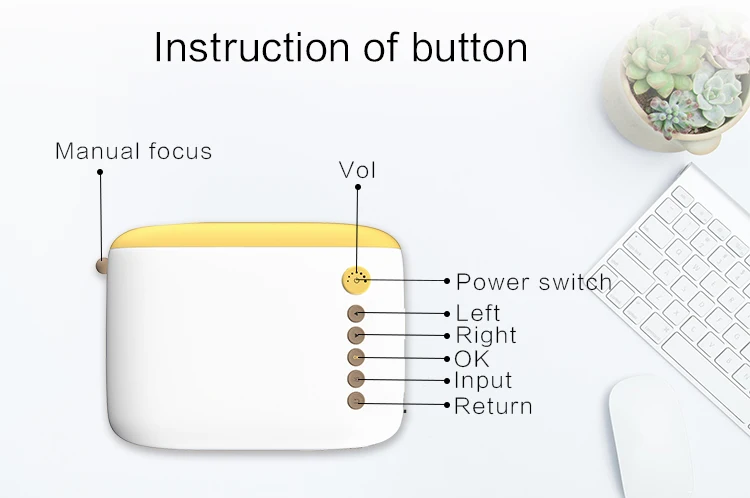 Instruction of button

Manual focus

Vol

Power switch
Left
Right
OK
Input
Return